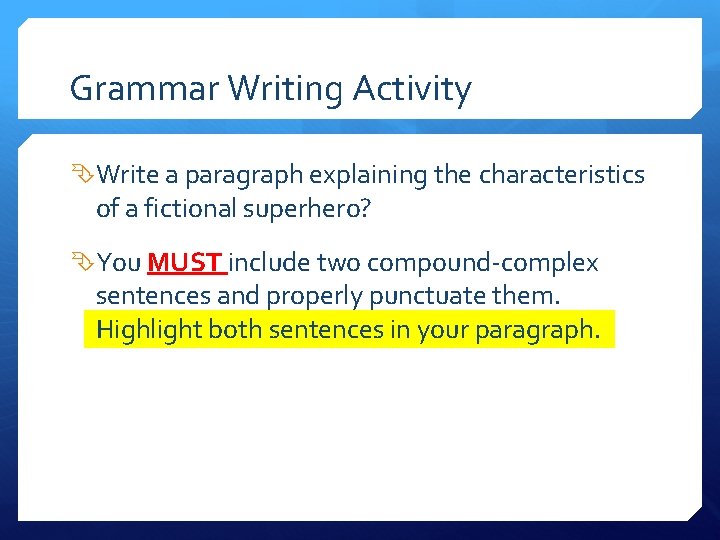 Grammar Writing Activity

Write a paragraph explaining the characteristics of a fictional superhero?

You MUST include two compound-complex sentences and properly punctuate them. Highlight both sentences in your paragraph.